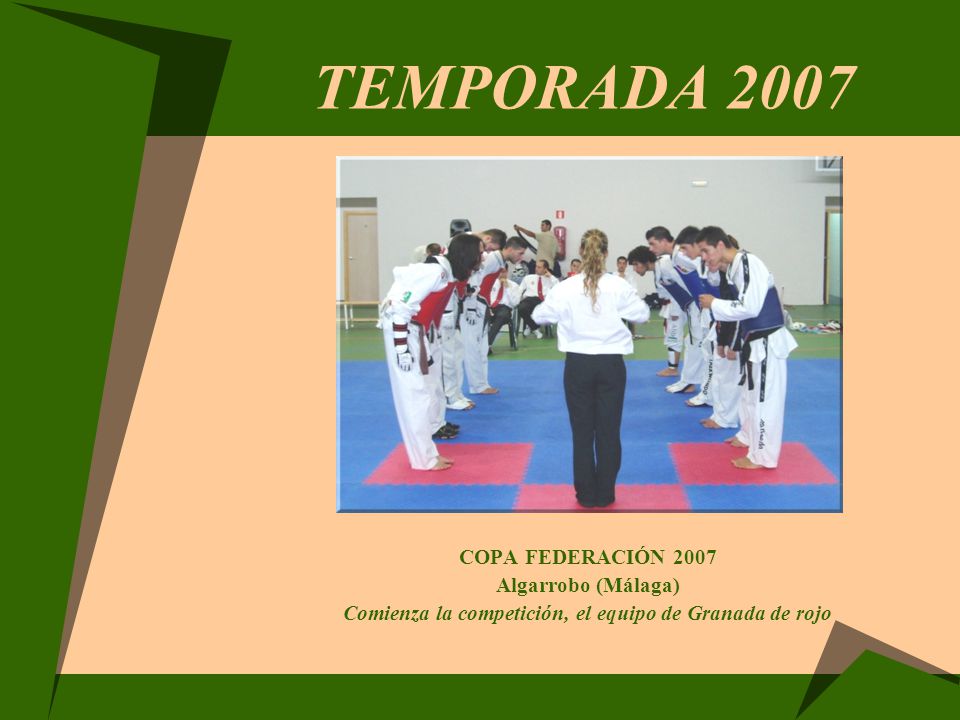 TEMPORADA 2007

COPA FEDERACIÓN 2007
Algarrobo (Málaga)
Comienza la competición, el equipo de Granada de rojo